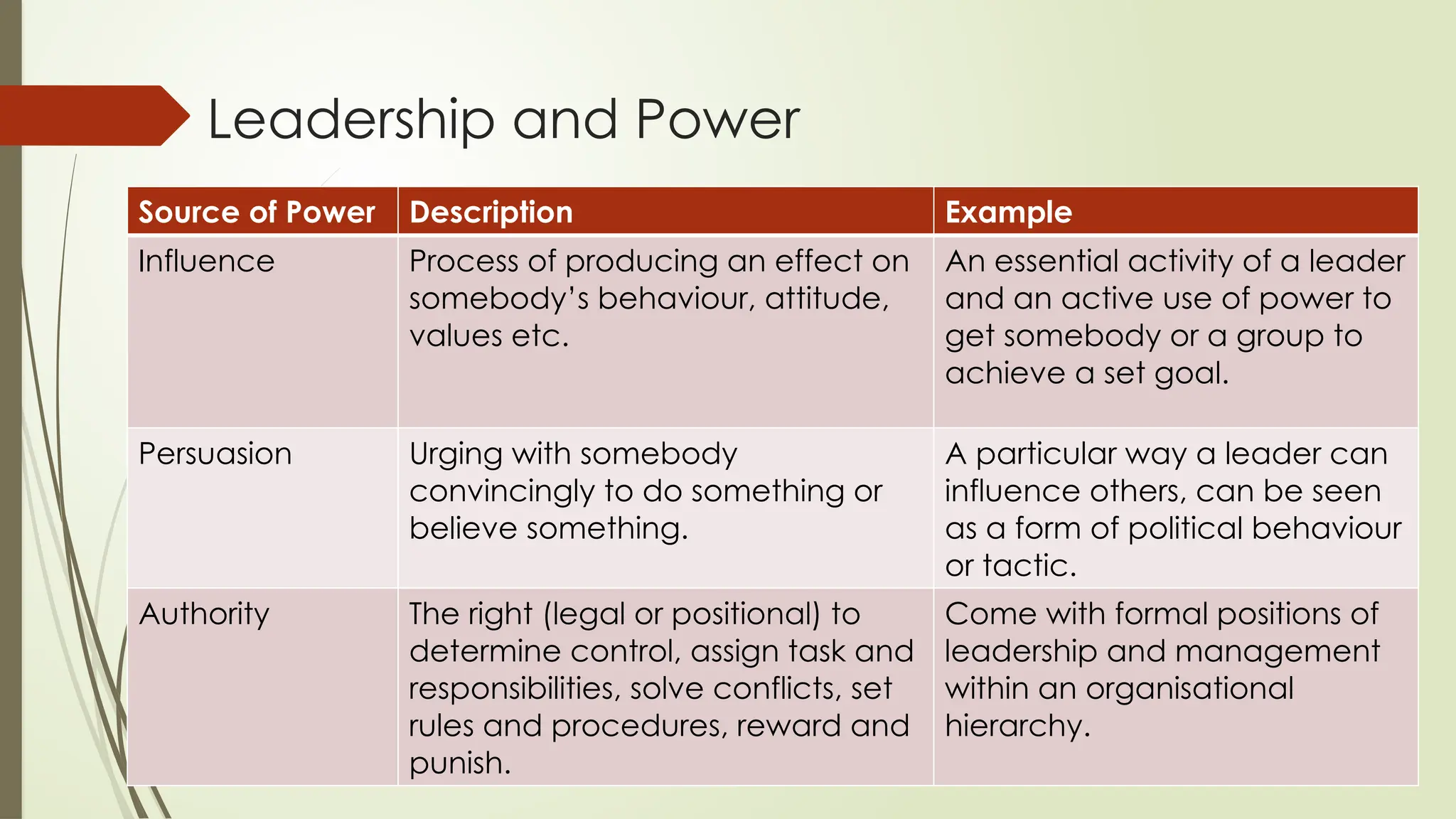 Leadership and Power

| Source of Power | Description | Example |
|---|---|---|
| Influence | Process of producing an effect on somebody's behaviour, attitude, values etc. | An essential activity of a leader and an active use of power to get somebody or a group to achieve a set goal. |
| Persuasion | Urging with somebody convincingly to do something or believe something. | A particular way a leader can influence others, can be seen as a form of political behaviour or tactic. |
| Authority | The right (legal or positional) to determine control, assign task and responsibilities, solve conflicts, set rules and procedures, reward and punish. | Come with formal positions of leadership and management within an organisational hierarchy. |